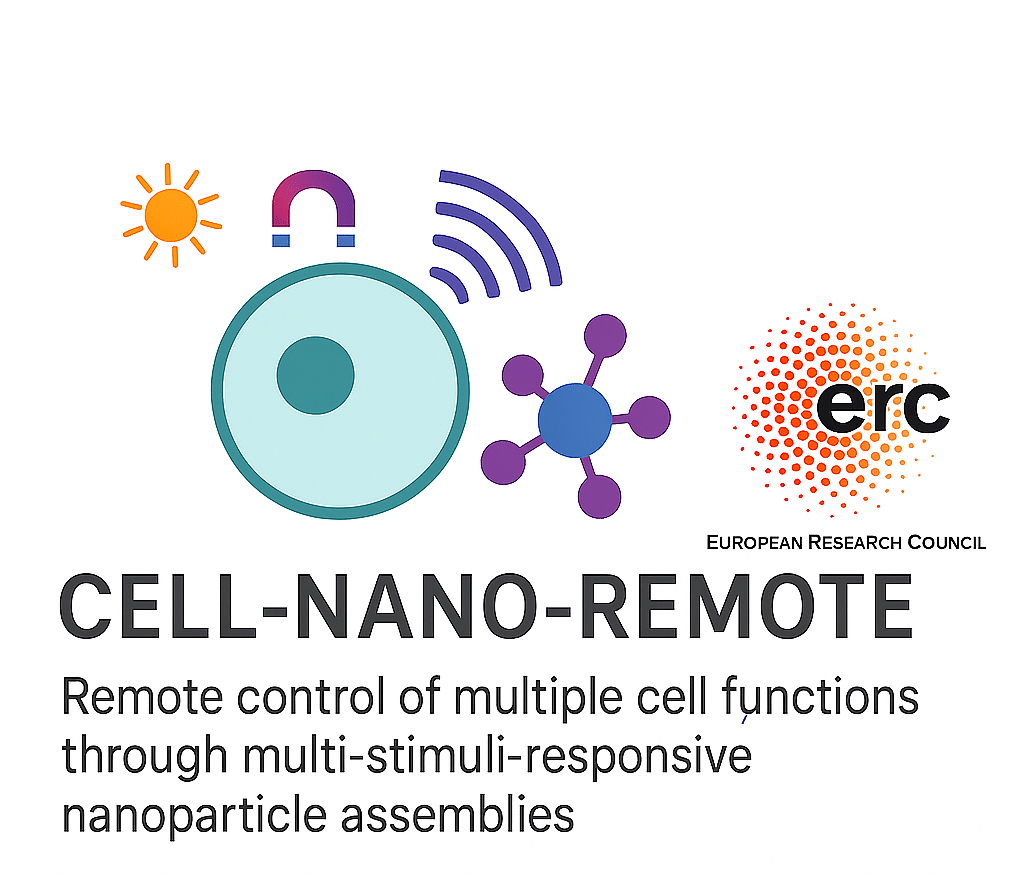 erc

EUROPEAN RESEARCH COUNCIL

CELL-NANO-REMOTE

Remote control of multiple cell functions through multi-stimuli-responsive nanoparticle assemblies